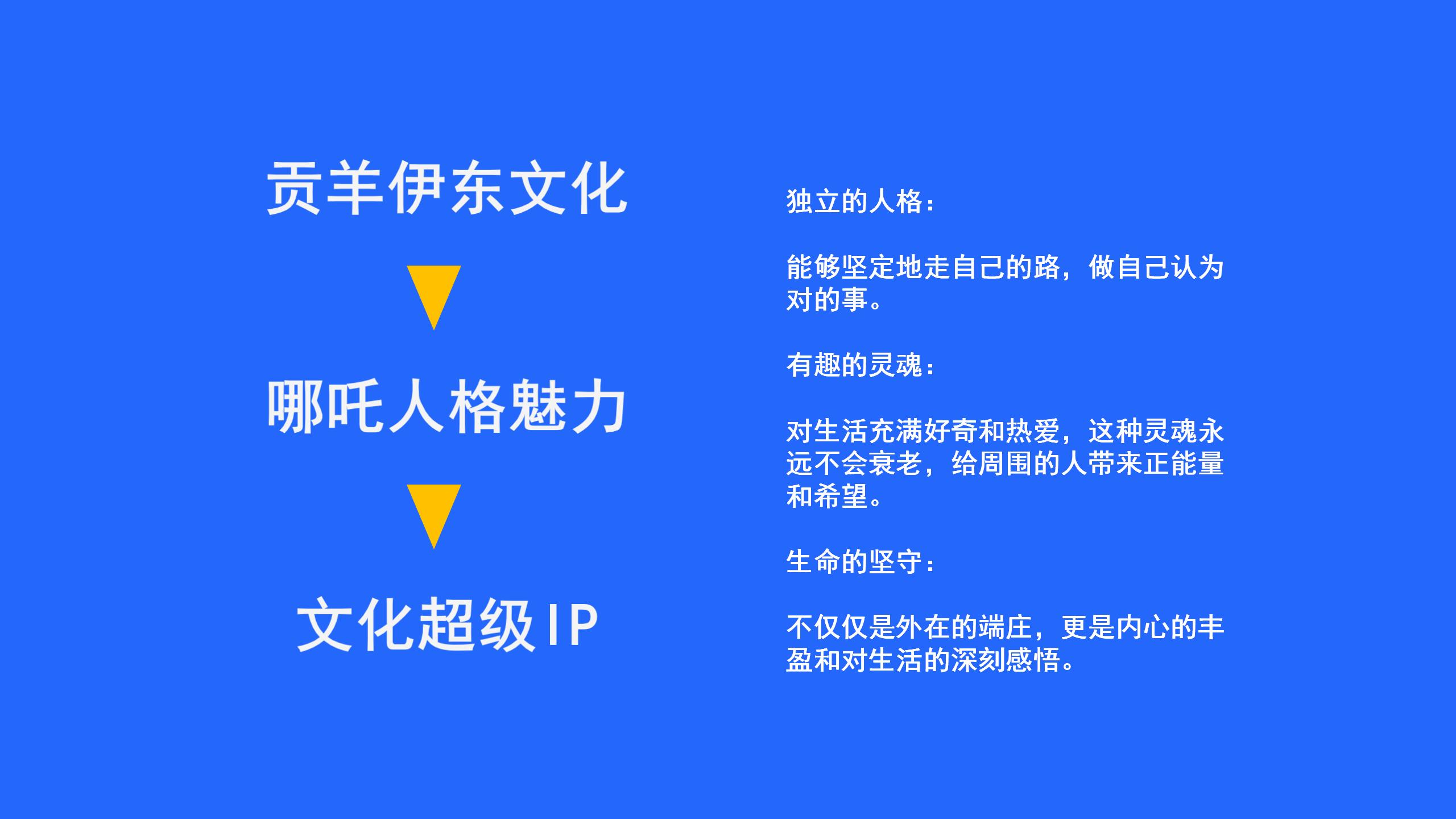 贡羊伊东文化

哪吒人格魅力

文化超级IP

独立的人格：

能够坚定地走自己的路，做自己认为对的事。

有趣的灵魂：

对生活充满好奇和热爱，这种灵魂永远不会衰老，给周围的人带来正能量和希望。

生命的坚守：

不仅仅是外在的端庄，更是内心的丰盈和对生活的深刻感悟。